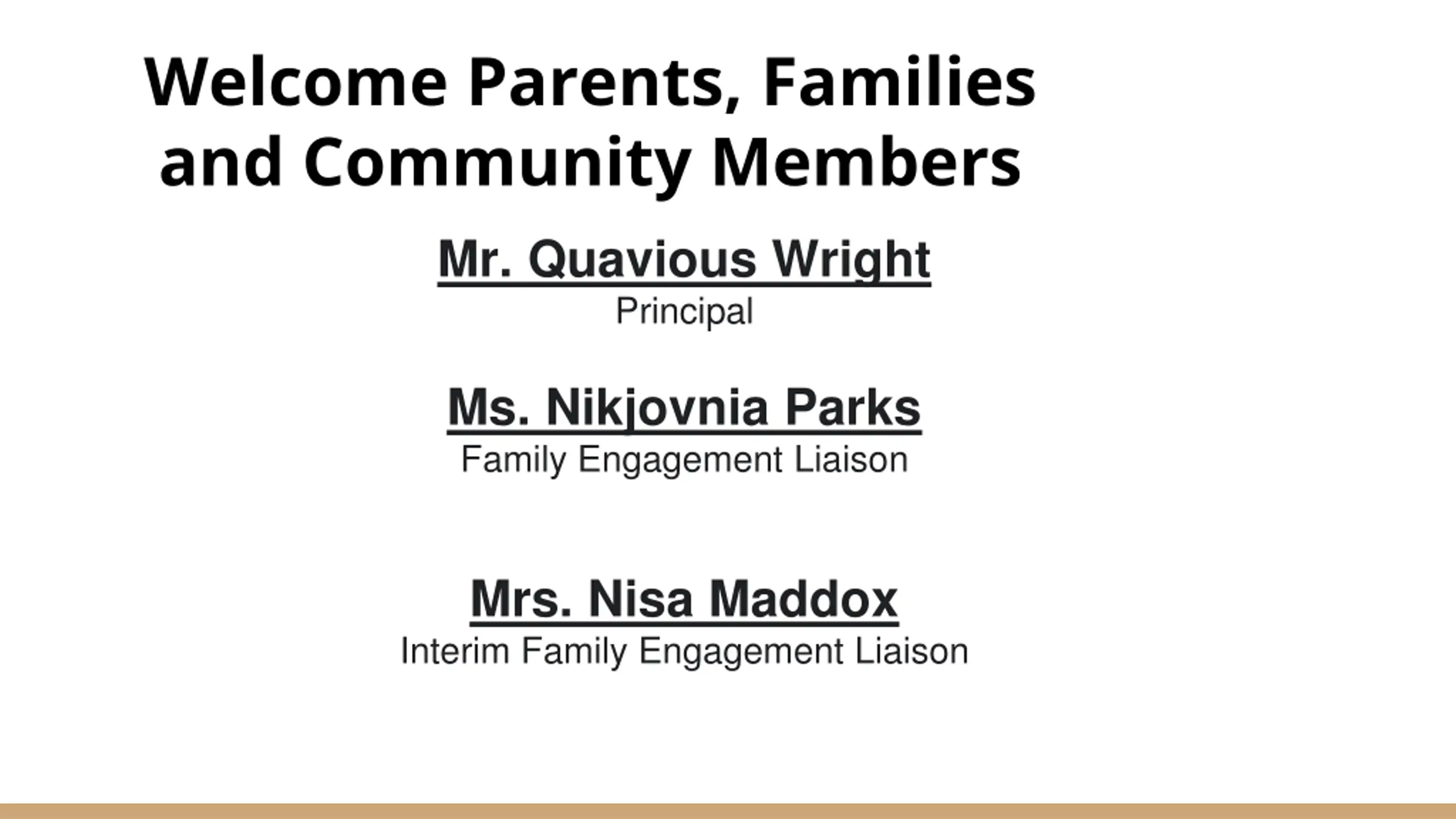 Welcome Parents, Families and Community Members

Mr. Quavious Wright
Principal

Ms. Nikjovnia Parks
Family Engagement Liaison

Mrs. Nisa Maddox
Interim Family Engagement Liaison